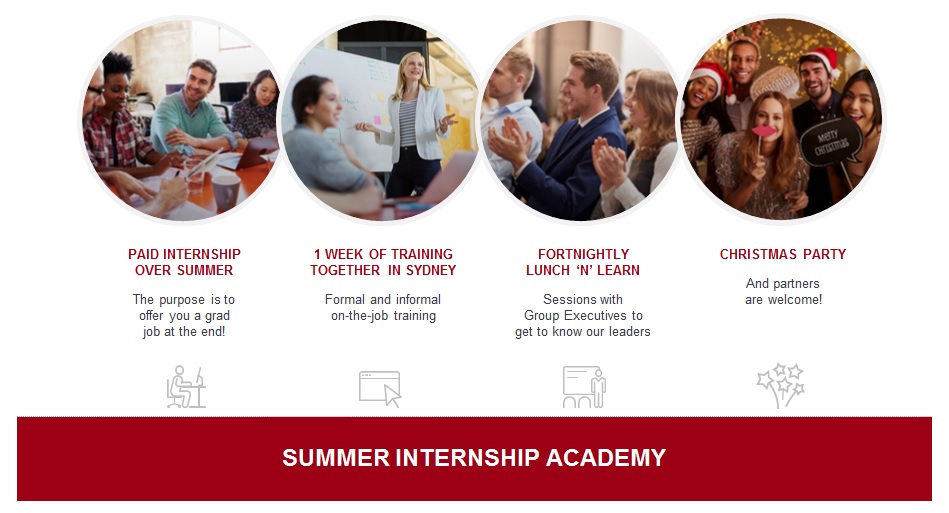 Merry Christmas

PAID INTERNSHIP OVER SUMMER

The purpose is to offer you a grad job at the end!

1 WEEK OF TRAINING TOGETHER IN SYDNEY

Formal and informal on-the-job training

FORTNIGHTLY LUNCH 'N' LEARN

Sessions with Group Executives to get to know our leaders

CHRISTMAS PARTY

And partners are welcome!

SUMMER INTERNSHIP ACADEMY